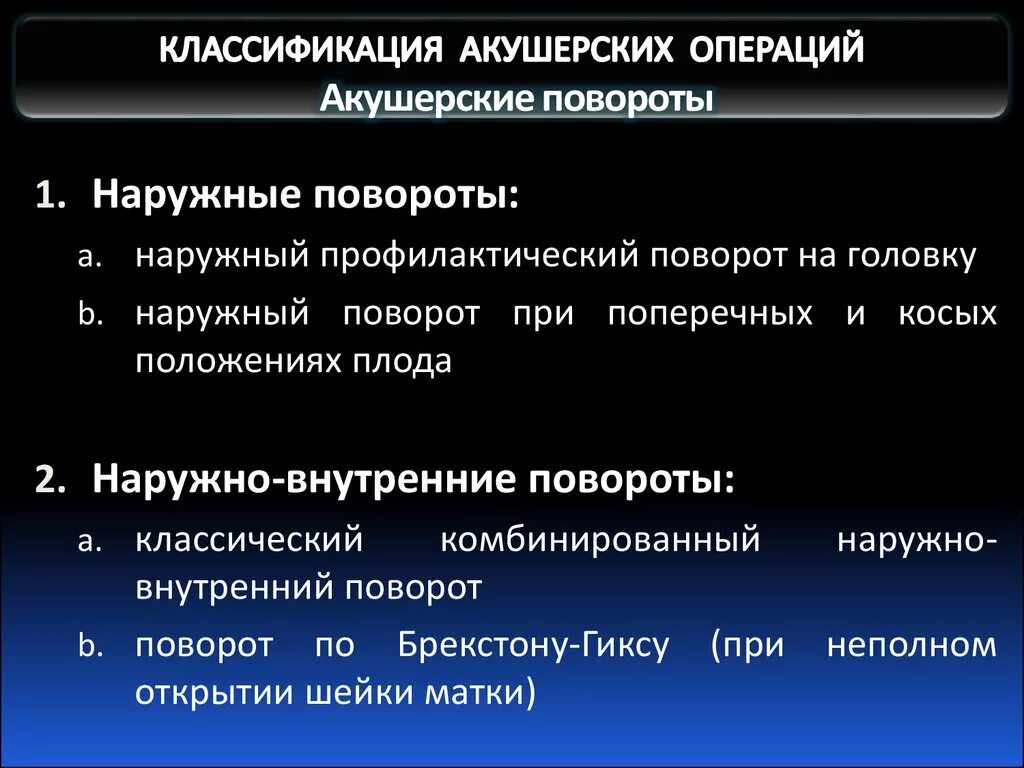 КЛАССИФИКАЦИЯ АКУШЕРСКИХ ОПЕРАЦИЙ
Акушерские повороты

1. Наружные повороты:
a. наружный профилактический поворот на головку
b. наружный поворот при поперечных и косых положениях плода

2. Наружно-внутренние повороты:
a. классический комбинированный наружно-внутренний поворот
b. поворот по Брекстону-Гиксу (при неполном открытии шейки матки)